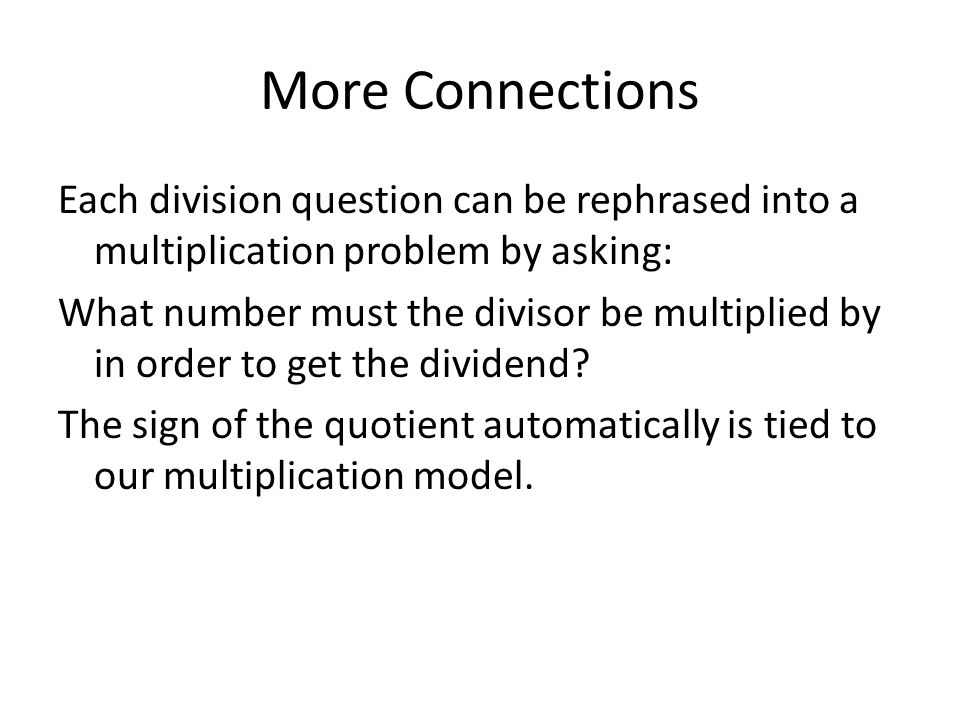 More Connections

Each division question can be rephrased into a multiplication problem by asking:

What number must the divisor be multiplied by in order to get the dividend?

The sign of the quotient automatically is tied to our multiplication model.